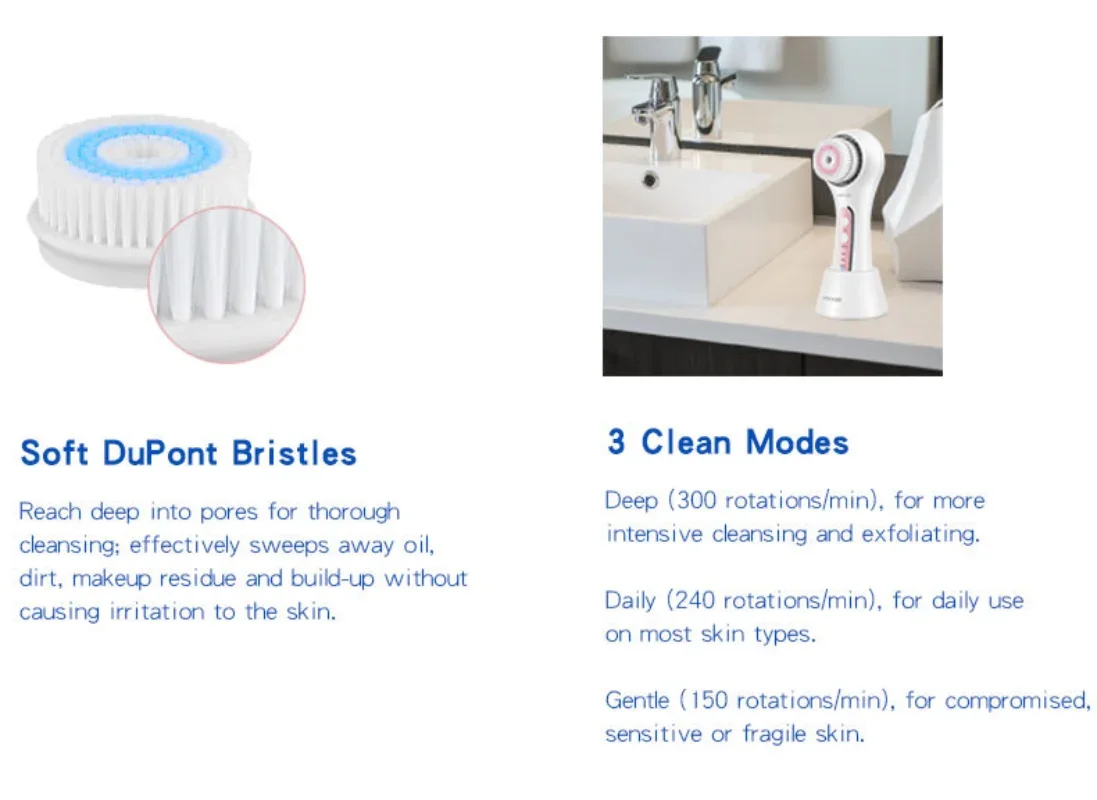 Soft DuPont Bristles

Reach deep into pores for thorough cleansing; effectively sweeps away oil, dirt, makeup residue and build-up without causing irritation to the skin.

3 Clean Modes

Deep (300 rotations/min), for more intensive cleansing and exfoliating.

Daily (240 rotations/min), for daily use on most skin types.

Gentle (150 rotations/min), for compromised, sensitive or fragile skin.